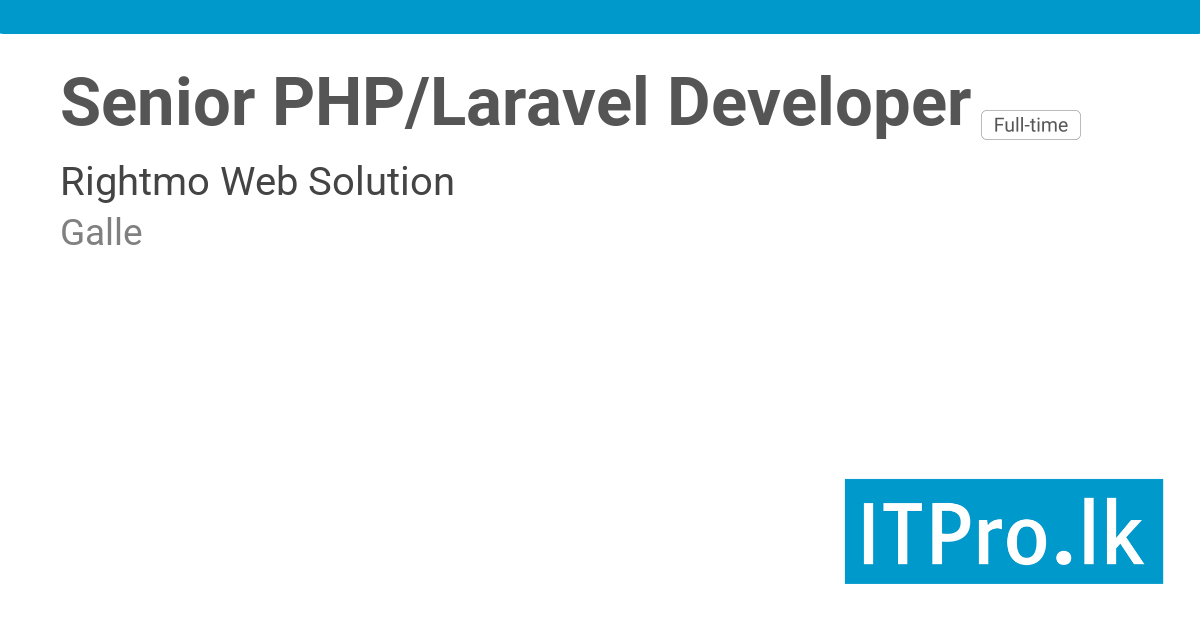 Senior PHP/Laravel Developer Full-time

Rightmo Web Solution

Galle

ITPro.lk